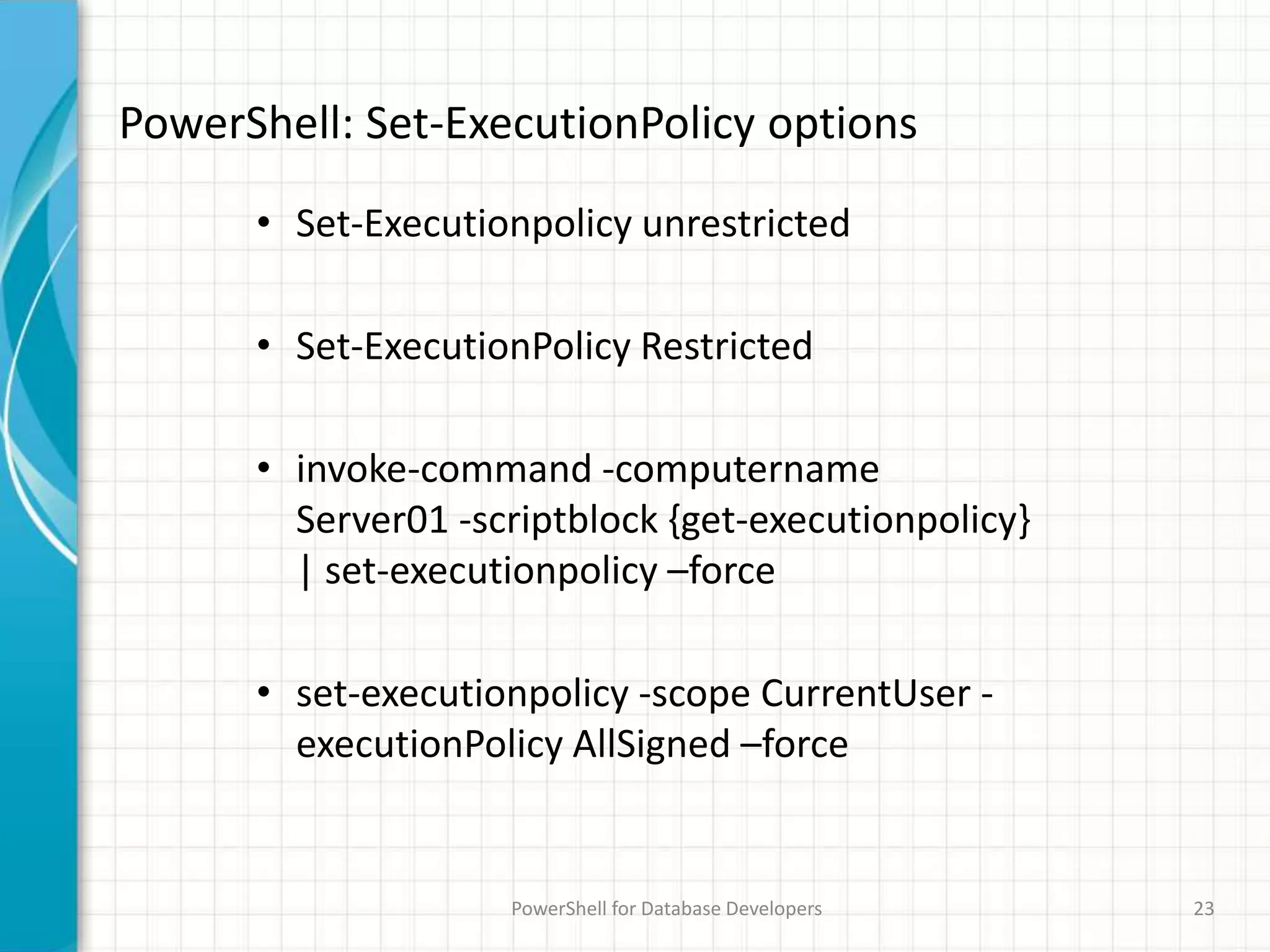 PowerShell: Set-ExecutionPolicy options

• Set-Executionpolicy unrestricted

• Set-ExecutionPolicy Restricted

• invoke-command -computername Server01 -scriptblock {get-executionpolicy} | set-executionpolicy –force

• set-executionpolicy -scope CurrentUser -executionPolicy AllSigned –force

PowerShell for Database Developers

23